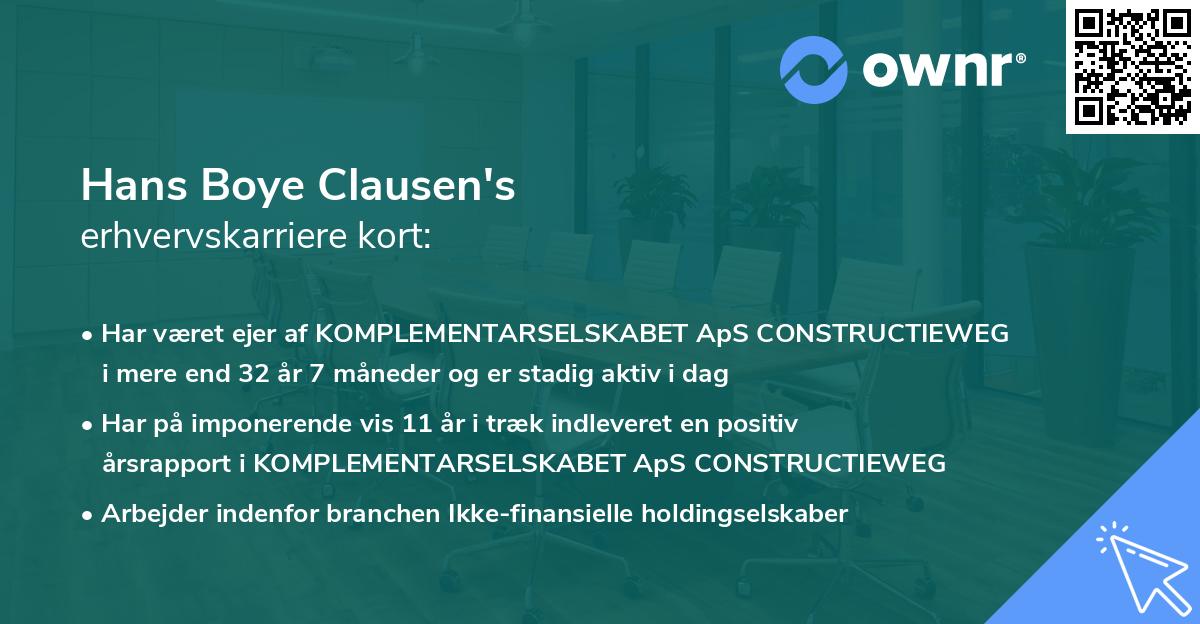 ownr®

Hans Boye Clausen's
erhvervskarriere kort:

• Har været ejer af KOMPLEMENTARSELSKABET ApS CONSTRUCTIEWEG i mere end 32 år 7 måneder og er stadig aktiv i dag

• Har på imponerende vis 11 år i træk indleveret en positiv årsrapport i KOMPLEMENTARSELSKABET ApS CONSTRUCTIEWEG

• Arbejder indenfor branchen Ikke-finansielle holdingselskaber